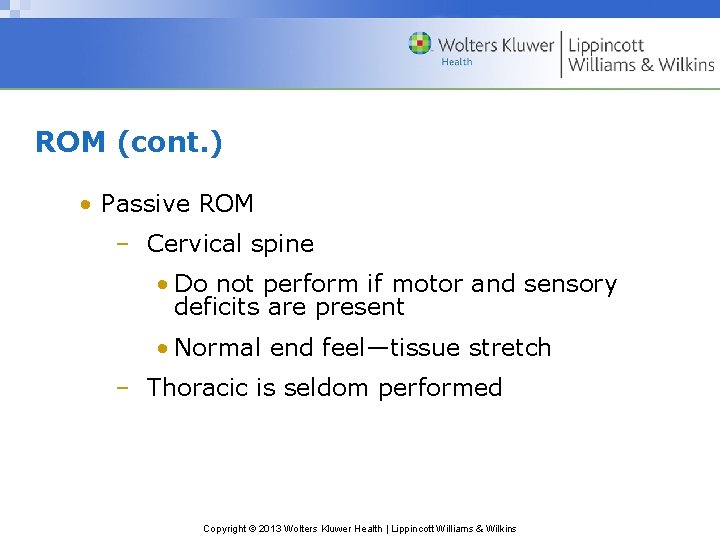 Wolters Kluwer
Health
Lippincott
Williams & Wilkins

ROM (cont.)

• Passive ROM
– Cervical spine
• Do not perform if motor and sensory deficits are present
• Normal end feel—tissue stretch
– Thoracic is seldom performed

Copyright © 2013 Wolters Kluwer Health | Lippincott Williams & Wilkins